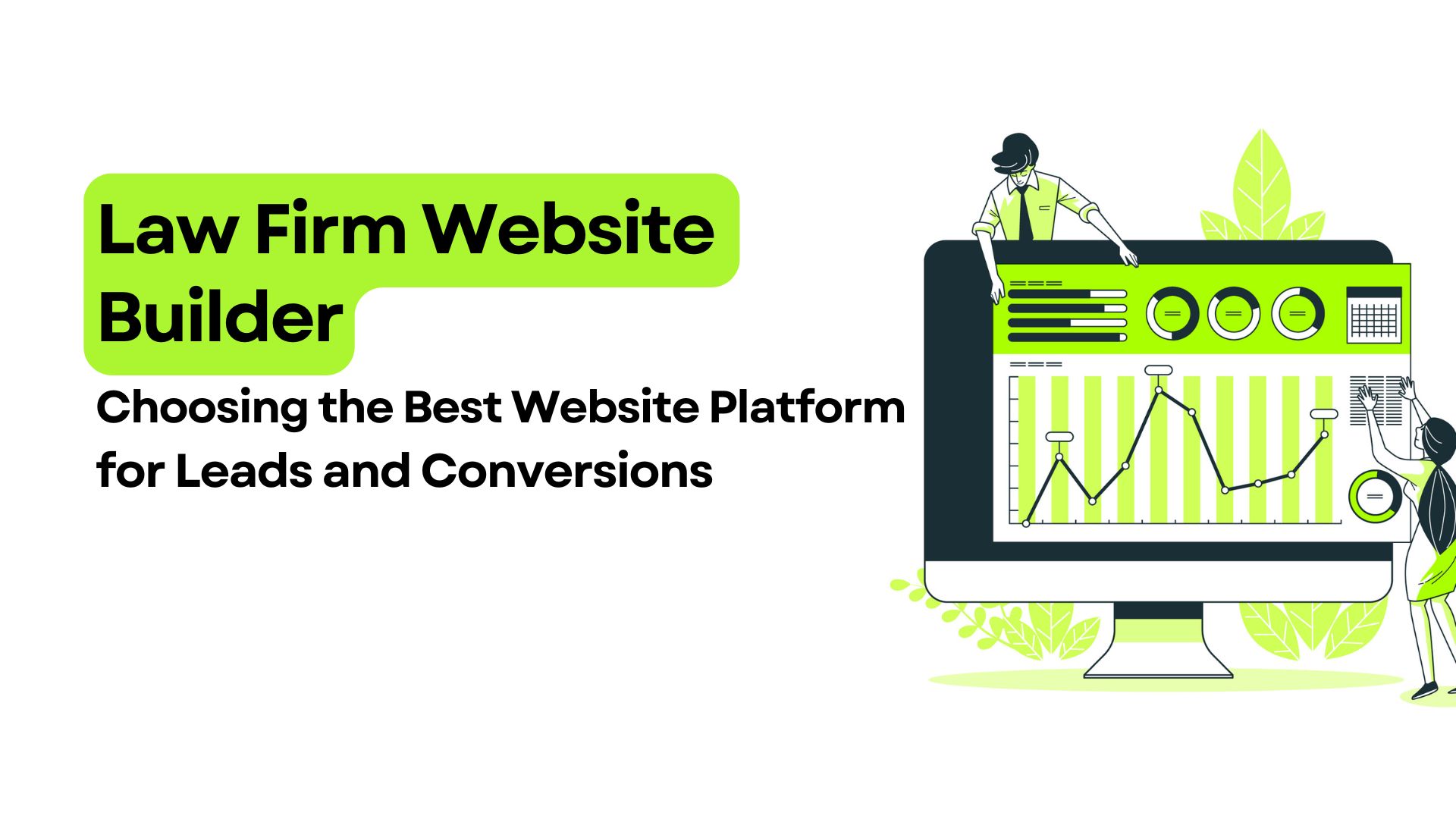 Law Firm Website Builder

Choosing the Best Website Platform for Leads and Conversions